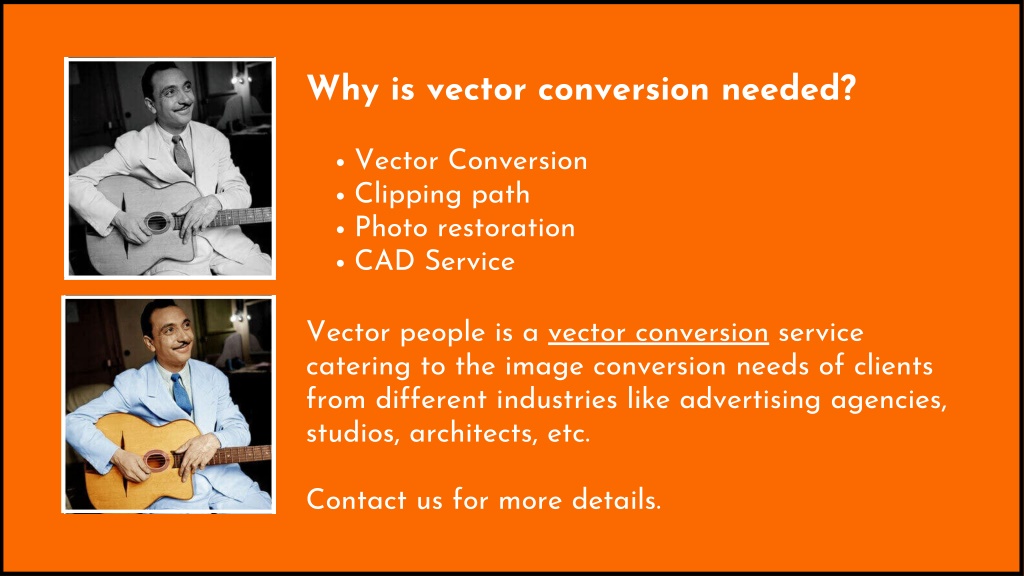 Why is vector conversion needed?

• Vector Conversion
• Clipping path
• Photo restoration
• CAD Service

Vector people is a vector conversion service catering to the image conversion needs of clients from different industries like advertising agencies, studios, architects, etc.

Contact us for more details.